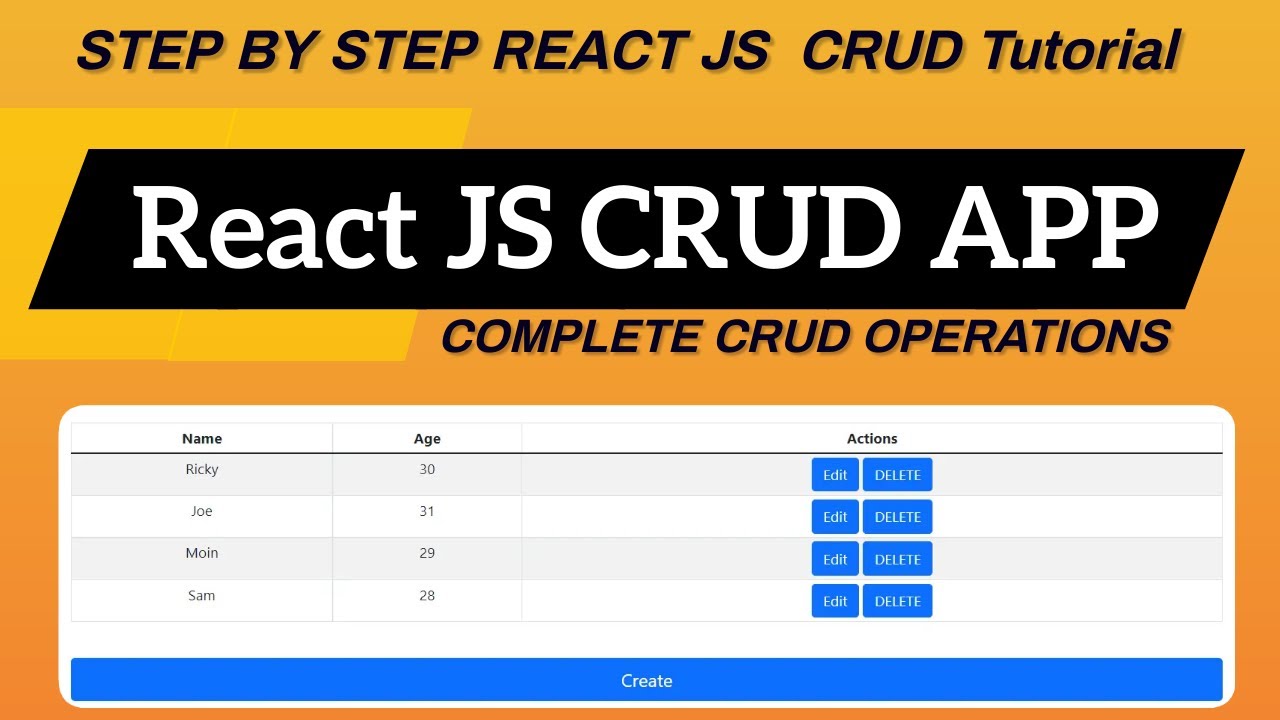 STEP BY STEP REACT JS CRUD Tutorial

React JS CRUD APP

COMPLETE CRUD OPERATIONS

| Name | Age | Actions |
|---|---|---|
| Ricky | 30 | Edit DELETE |
| Joe | 31 | Edit DELETE |
| Moin | 29 | Edit DELETE |
| Sam | 28 | Edit DELETE |

Create